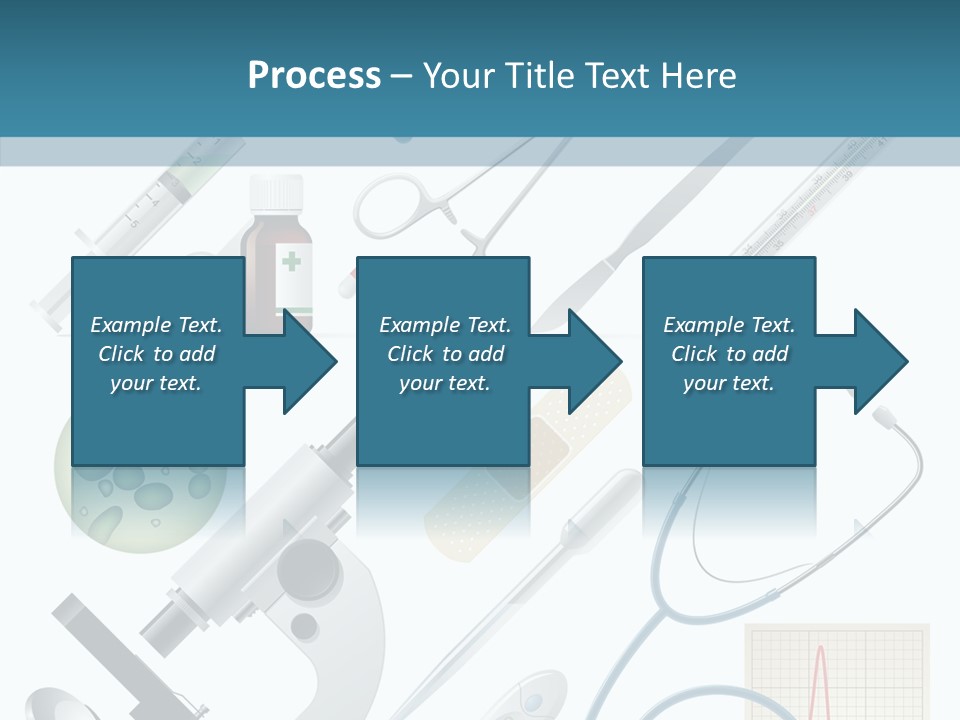 Process – Your Title Text Here

Example Text. Click to add your text.

Example Text. Click to add your text.

Example Text. Click to add your text.